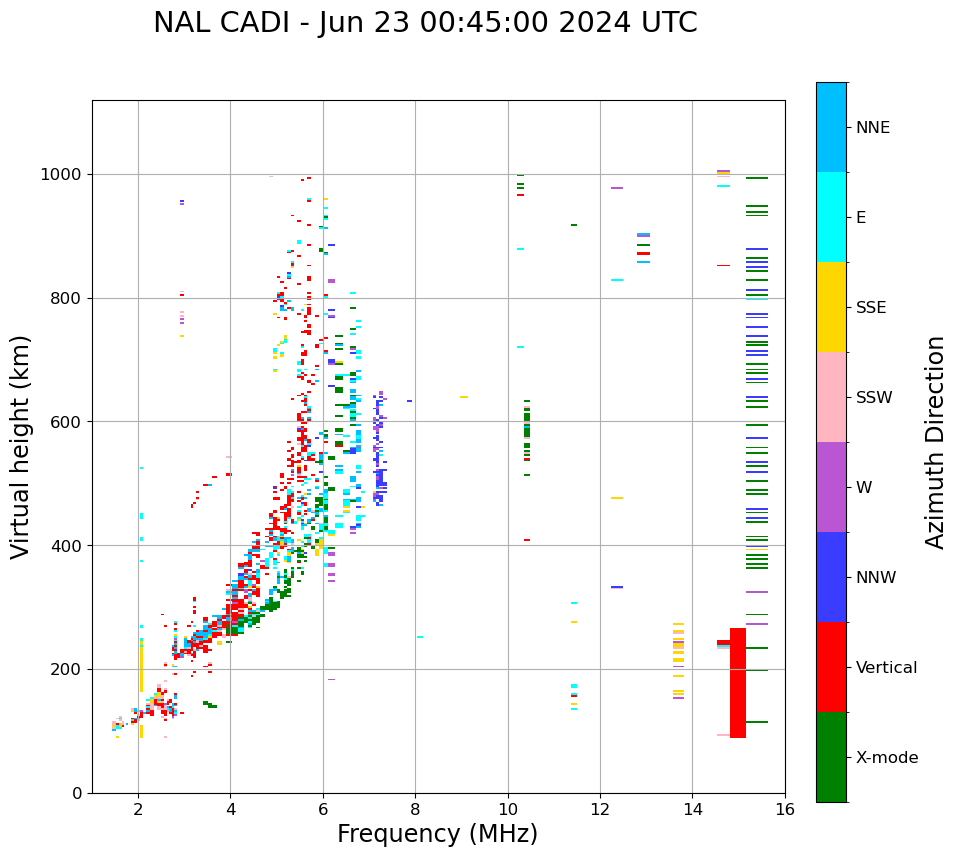 NAL CADI - Jun 23 00:45:00 2024 UTC

Virtual height (km)

1000
800
600
400
200
0

2
4
6
8
10
12
14
16

Frequency (MHz)

NNE
E
SSE
SSW
W
NNW
Vertical
X-mode

Azimuth Direction